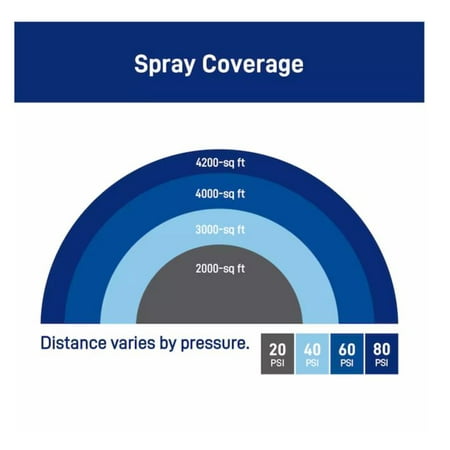 Spray Coverage

4200-sq ft
4000-sq ft
3000-sq ft
2000-sq ft

Distance varies by pressure.

20 PSI
40 PSI
60 PSI
80 PSI